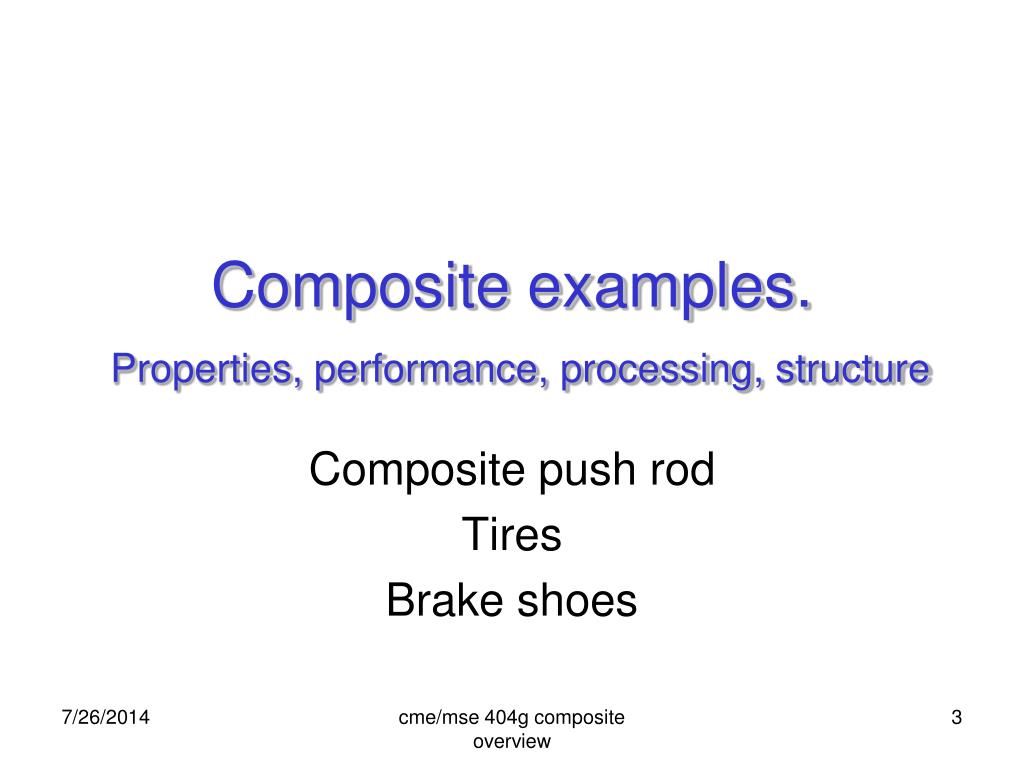 Composite examples.
Properties, performance, processing, structure

Composite push rod
Tires
Brake shoes

7/26/2014

cme/mse 404g composite overview

3